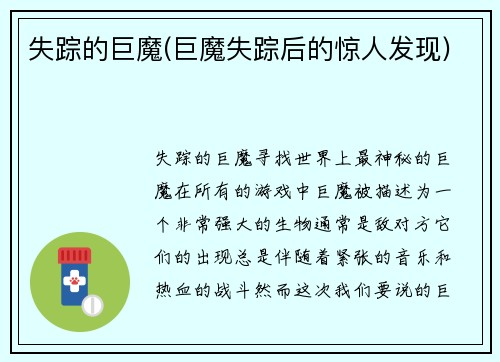 失踪的巨魔(巨魔失踪后的惊人发现)

失踪的巨魔寻找世界上最神秘的巨魔在所有的游戏中巨魔被描述为一个非常强大的生物通常是敌对方它们的出现总是伴随着紧张的音乐和热血的战斗然而这次我们要说的巨